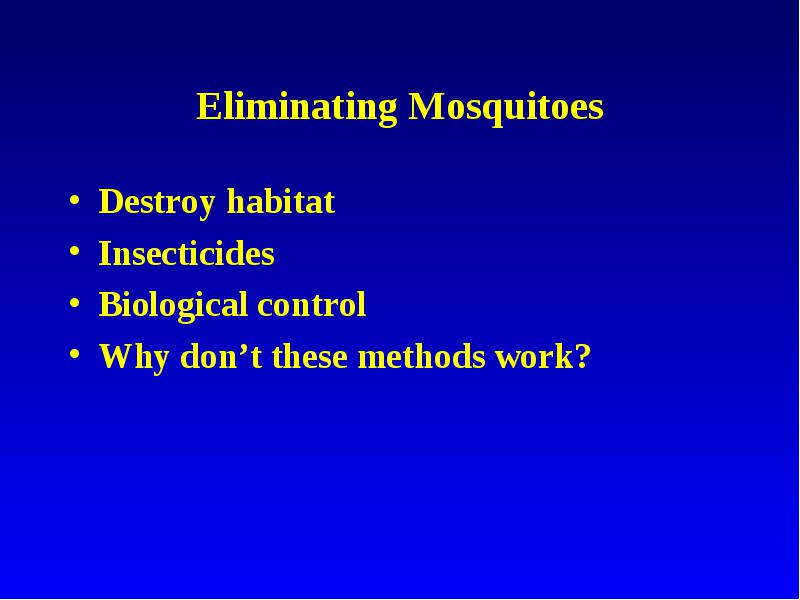 Eliminating Mosquitoes

• Destroy habitat
• Insecticides
• Biological control
• Why don’t these methods work?